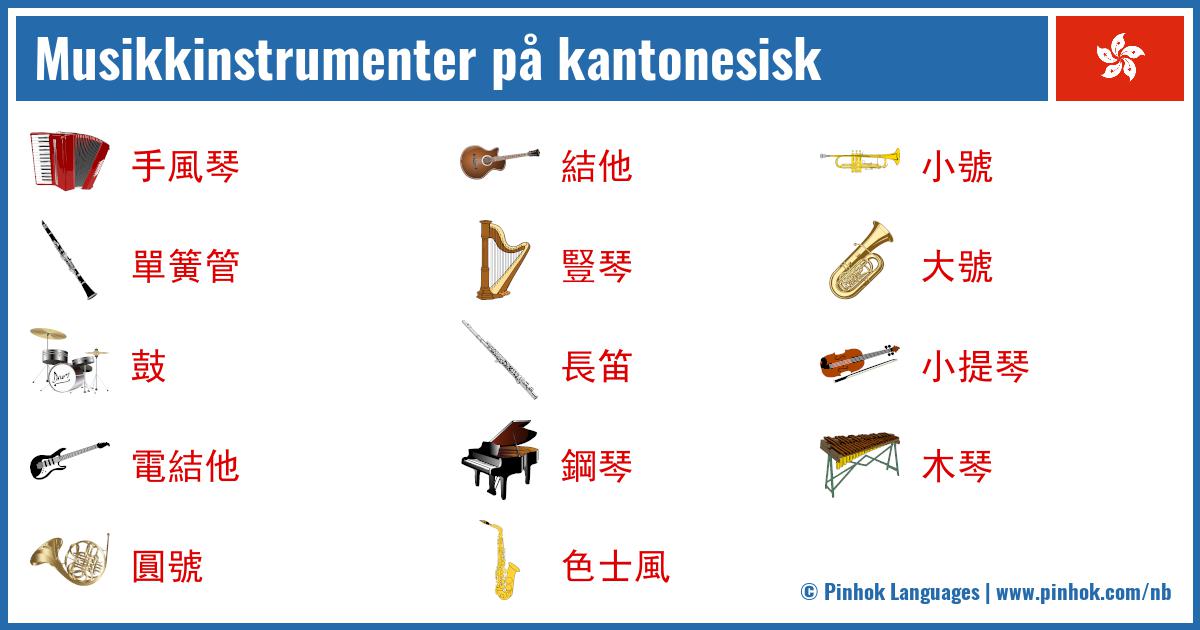 Musikkinstrumenter på kantonesisk

手風琴

單簧管

鼓

電結他

圓號

結他

豎琴

長笛

鋼琴

色士風

小號

大號

小提琴

木琴

© Pinhok Languages | www.pinhok.com/nb